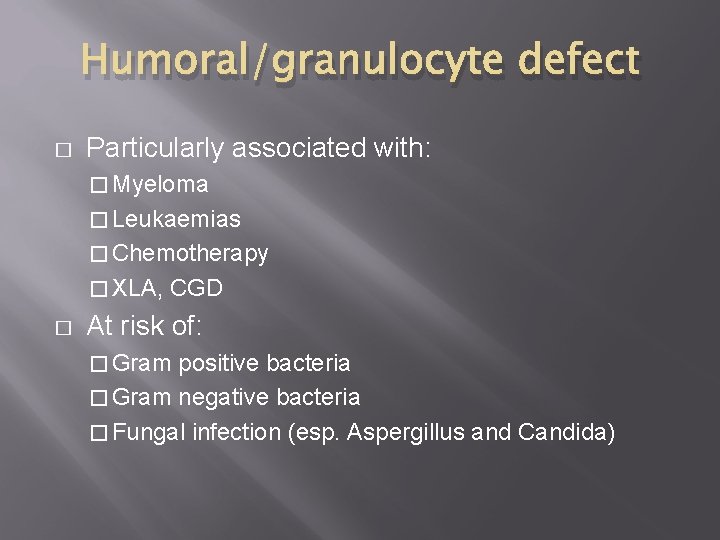 Humoral/granulocyte defect

□ Particularly associated with:
□ Myeloma
□ Leukaemias
□ Chemotherapy
□ XLA, CGD

□ At risk of:
□ Gram positive bacteria
□ Gram negative bacteria
□ Fungal infection (esp. Aspergillus and Candida)